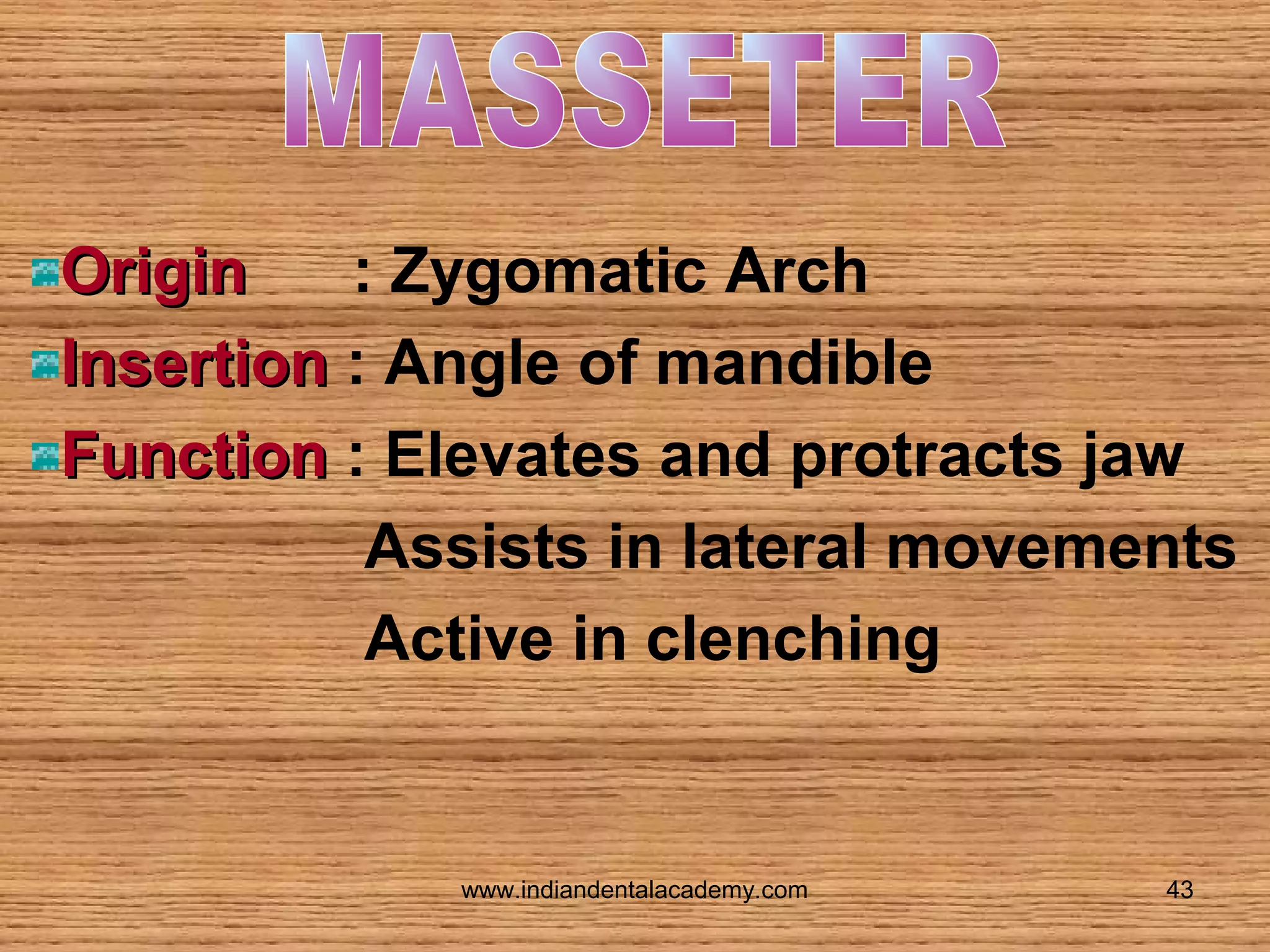 MASSETER

Origin : Zygomatic Arch

Insertion : Angle of mandible

Function : Elevates and protracts jaw

Assists in lateral movements

Active in clenching

www.indiandentalacademy.com

43